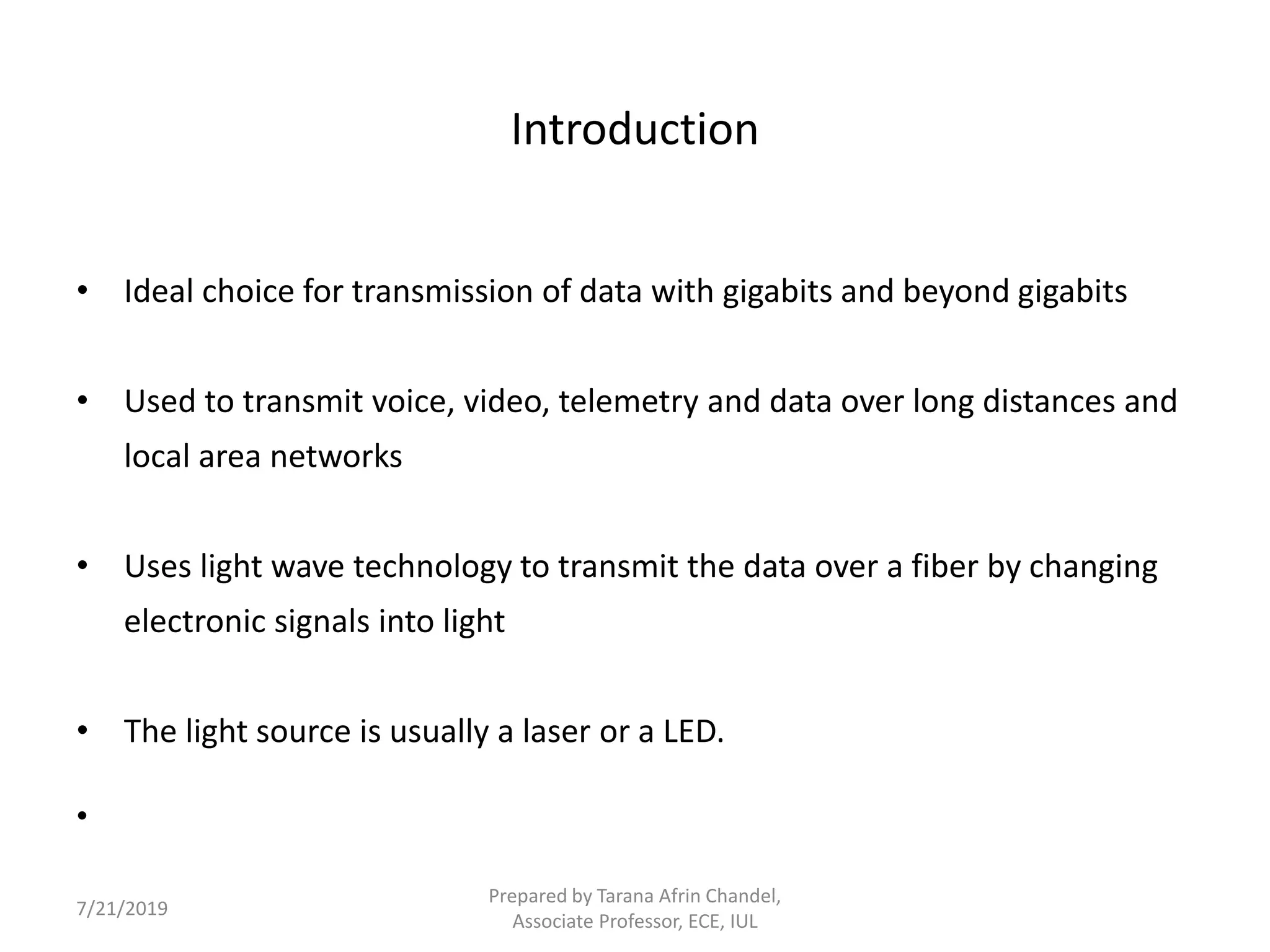 Introduction

• Ideal choice for transmission of data with gigabits and beyond gigabits

• Used to transmit voice, video, telemetry and data over long distances and local area networks

• Uses light wave technology to transmit the data over a fiber by changing electronic signals into light

• The light source is usually a laser or a LED.

•

7/21/2019

Prepared by Tarana Afrin Chandel, Associate Professor, ECE, IUL